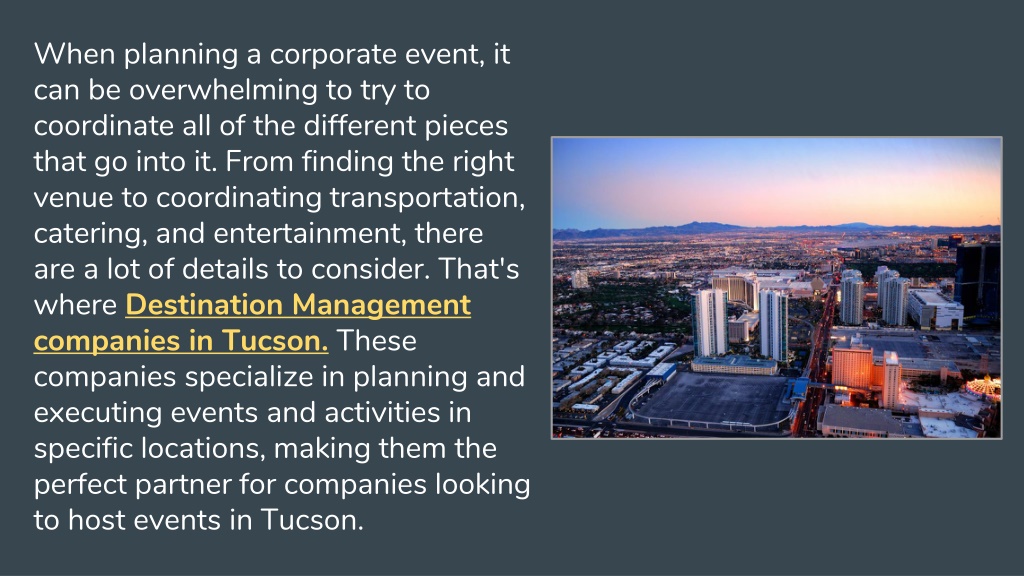 When planning a corporate event, it can be overwhelming to try to coordinate all of the different pieces that go into it. From finding the right venue to coordinating transportation, catering, and entertainment, there are a lot of details to consider. That's where Destination Management companies in Tucson. These companies specialize in planning and executing events and activities in specific locations, making them the perfect partner for companies looking to host events in Tucson.